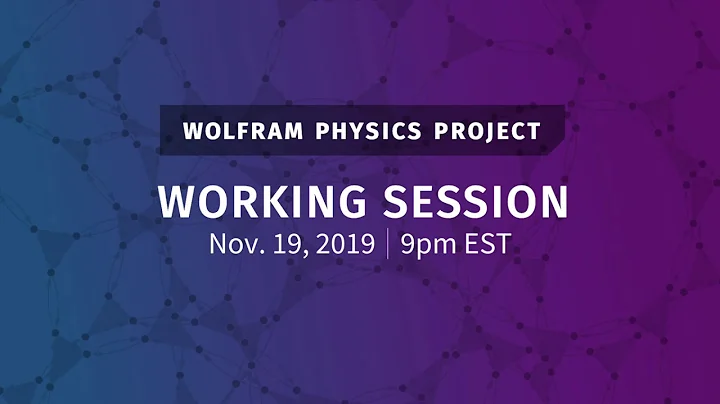 WOLFRAM PHYSICS PROJECT

WORKING SESSION

Nov. 19, 2019 | 9pm EST